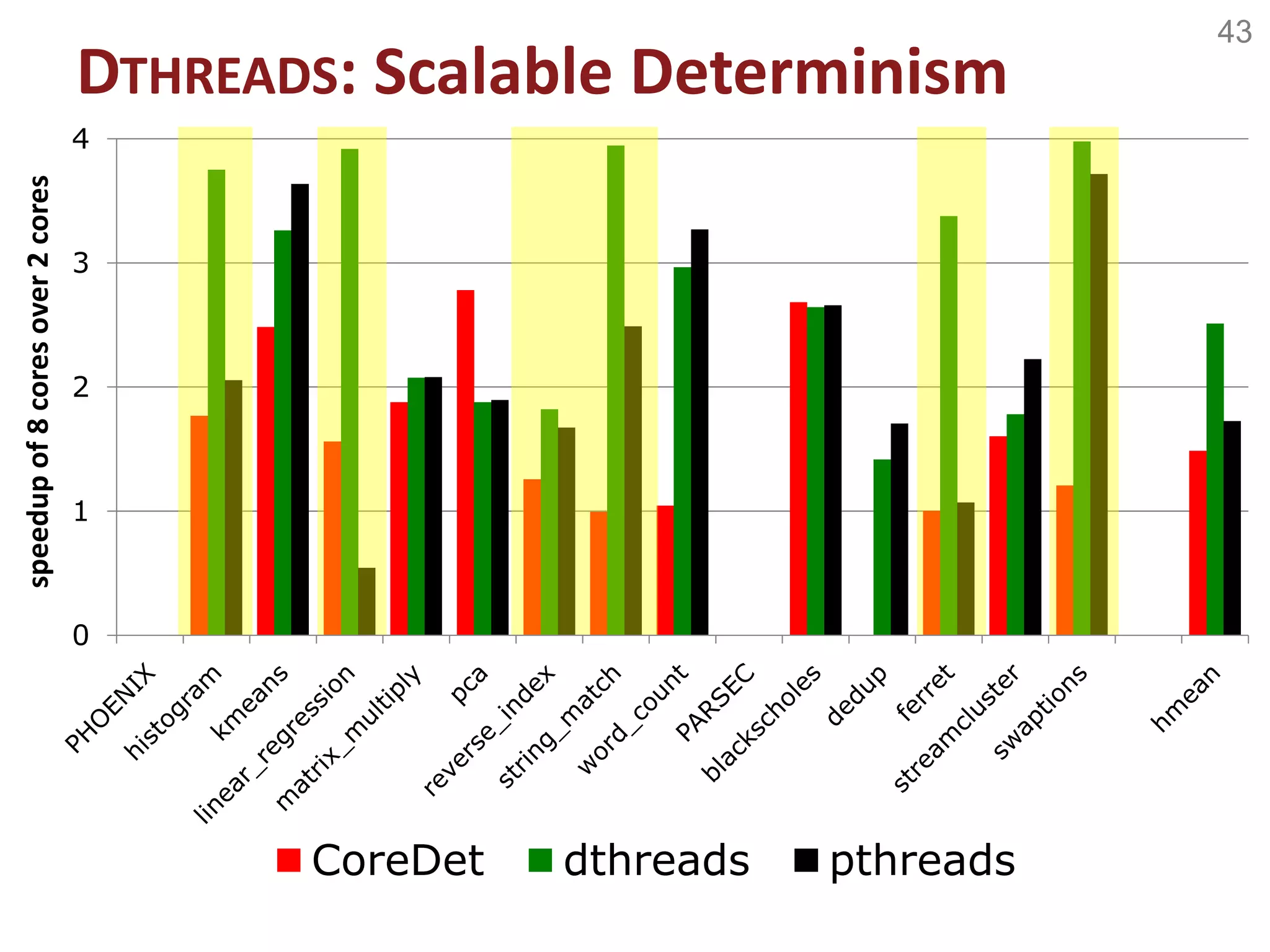 43

DTHREADS: Scalable Determinism

speedup of 8 cores over 2 cores

4
3
2
1
0

PHOENIX
histogram
kmeans
linear_regression
matrix_multiply
pca
reverse_index
string_match
word_count
PARSEC
blackscholes
dedup
ferret
streamcluster
swaptions
hmean

CoreDet dthreads pthreads